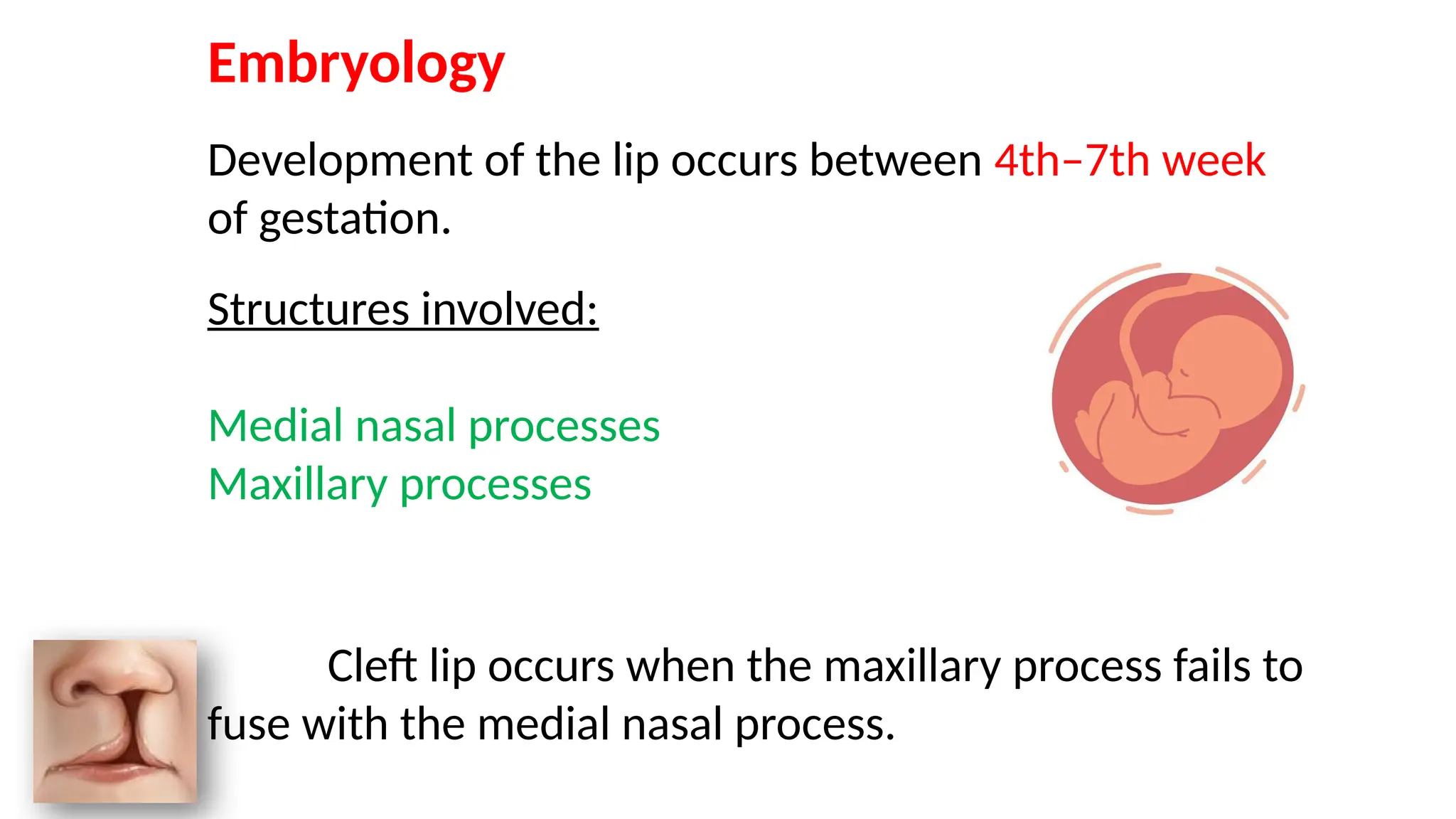 Embryology

Development of the lip occurs between 4th–7th week of gestation.

Structures involved:

Medial nasal processes
Maxillary processes

Cleft lip occurs when the maxillary process fails to fuse with the medial nasal process.